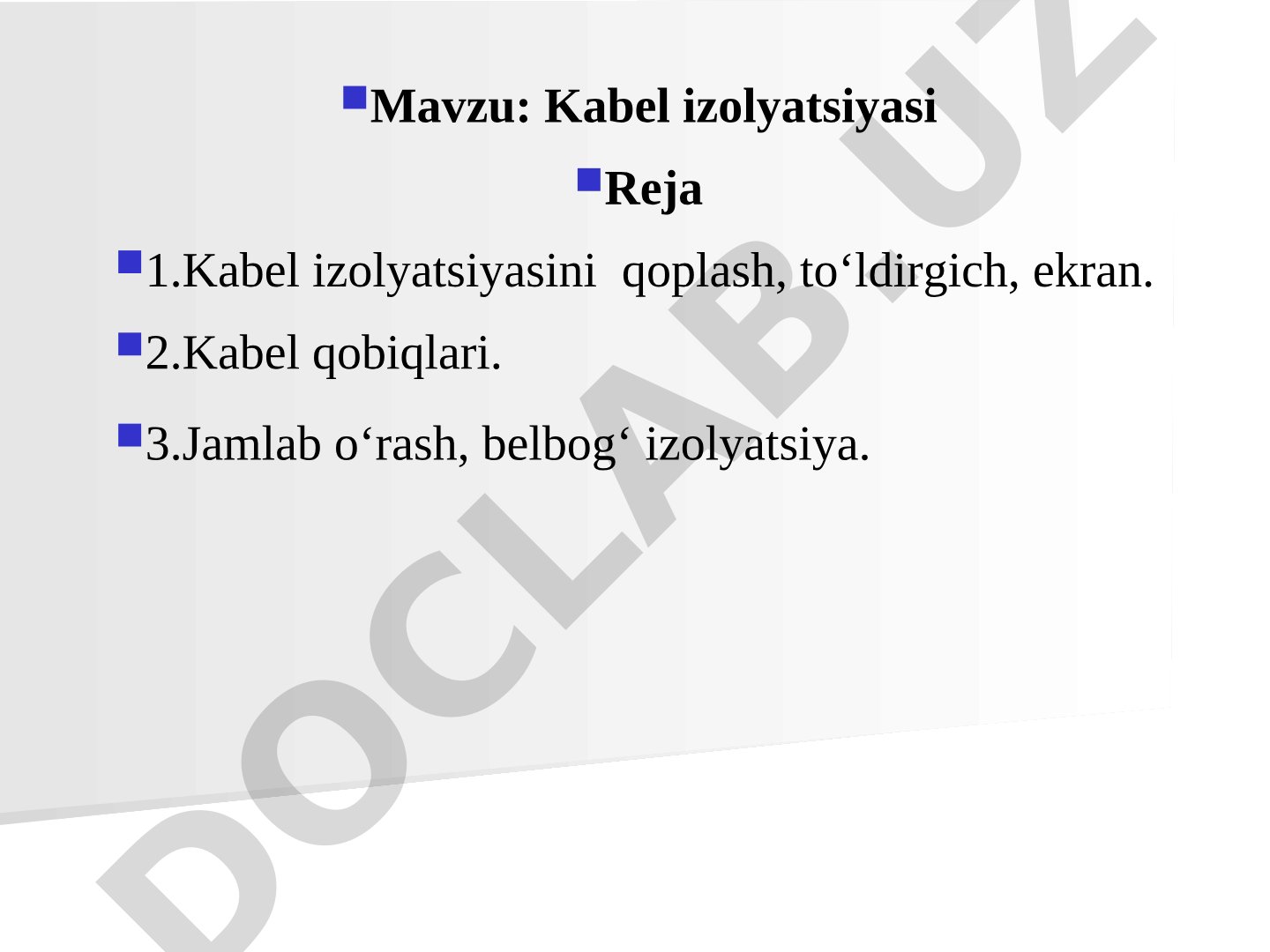 Mavzu: Kabel izolyatsiyasi

Reja

1.Kabel izolyatsiyasini qoplash, to‘ldirgich, ekran.

2.Kabel qobiqlari.

3.Jamlab o‘rash, belbog‘ izolyatsiya.

DOCLAB.UZ